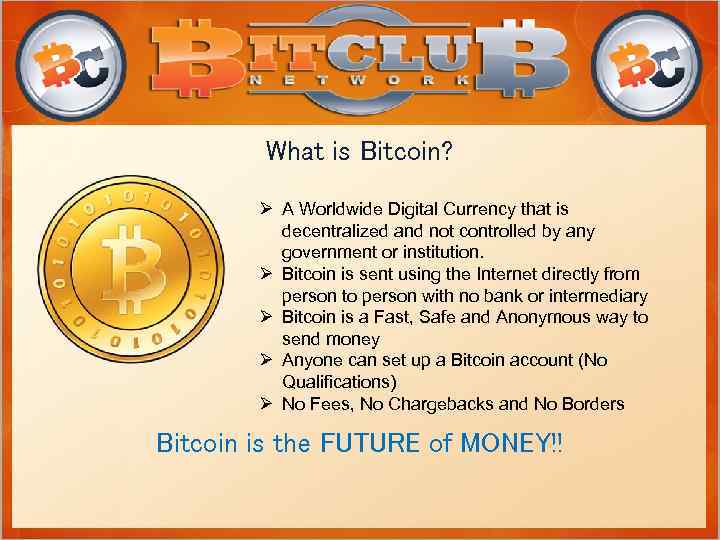 BC

BITCLUB
NETWORK

BC

What is Bitcoin?

➢ A Worldwide Digital Currency that is decentralized and not controlled by any government or institution.
➢ Bitcoin is sent using the Internet directly from person to person with no bank or intermediary
➢ Bitcoin is a Fast, Safe and Anonymous way to send money
➢ Anyone can set up a Bitcoin account (No Qualifications)
➢ No Fees, No Chargebacks and No Borders

Bitcoin is the FUTURE of MONEY!!